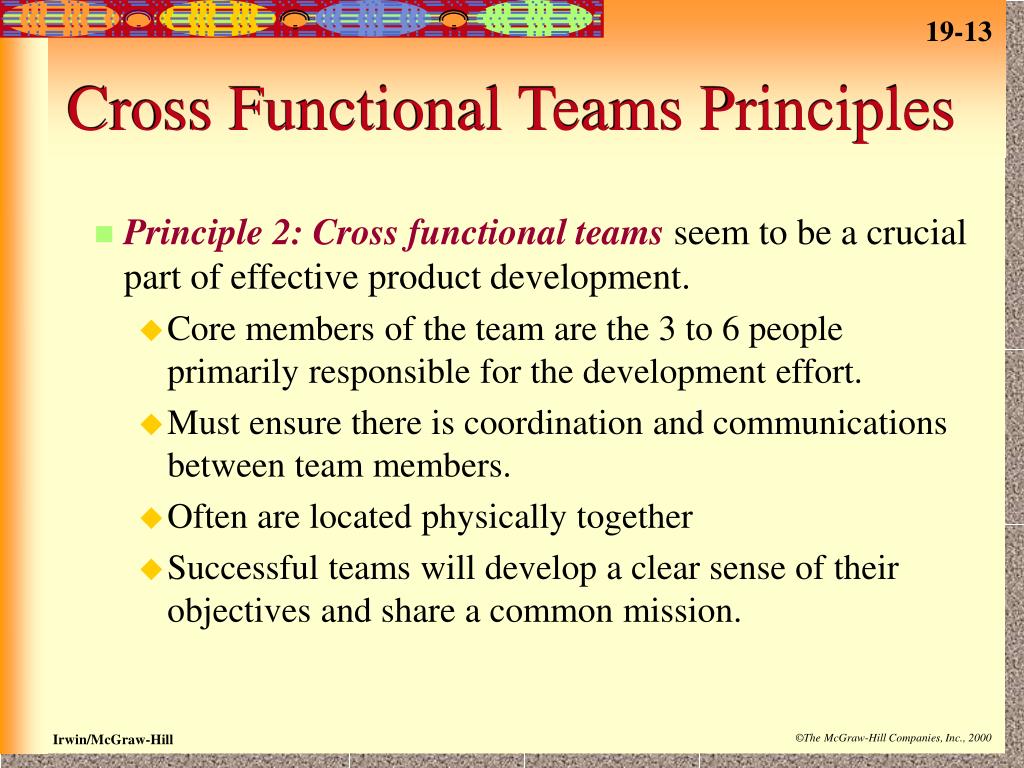 19-13

Cross Functional Teams Principles

Principle 2: Cross functional teams seem to be a crucial part of effective product development.

Core members of the team are the 3 to 6 people primarily responsible for the development effort.

Must ensure there is coordination and communications between team members.

Often are located physically together

Successful teams will develop a clear sense of their objectives and share a common mission.

Irwin/McGraw-Hill

©The McGraw-Hill Companies, Inc., 2000